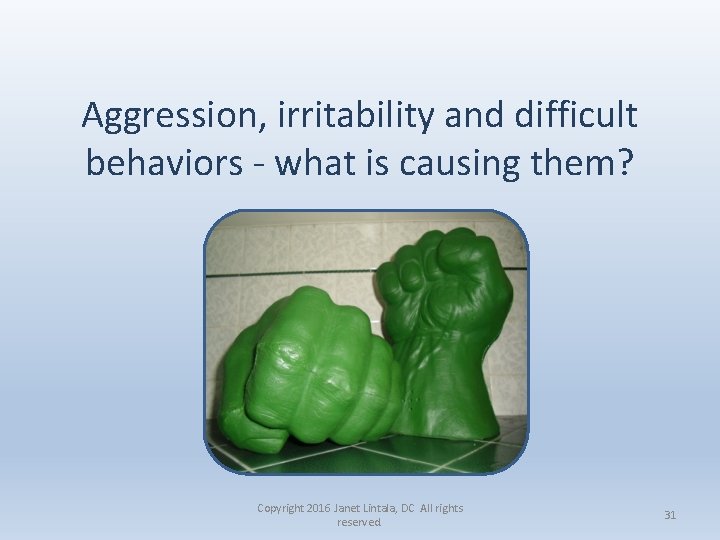 Aggression, irritability and difficult behaviors - what is causing them?

Copyright 2016 Janet Lintala, DC All rights reserved

31